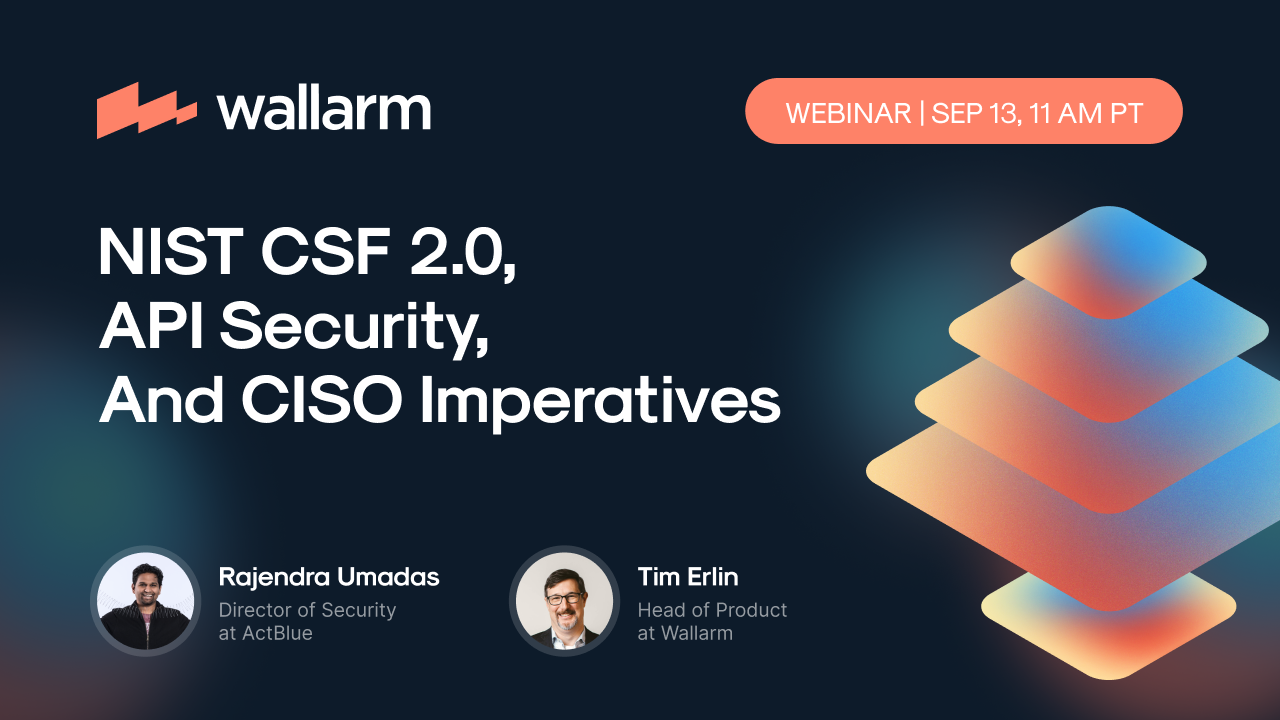 wallarm

WEBINAR | SEP 13, 11 AM PT

NIST CSF 2.0, API Security, And CISO Imperatives

Rajendra Umadas
Director of Security at ActBlue

Tim Erlin
Head of Product at Wallarm